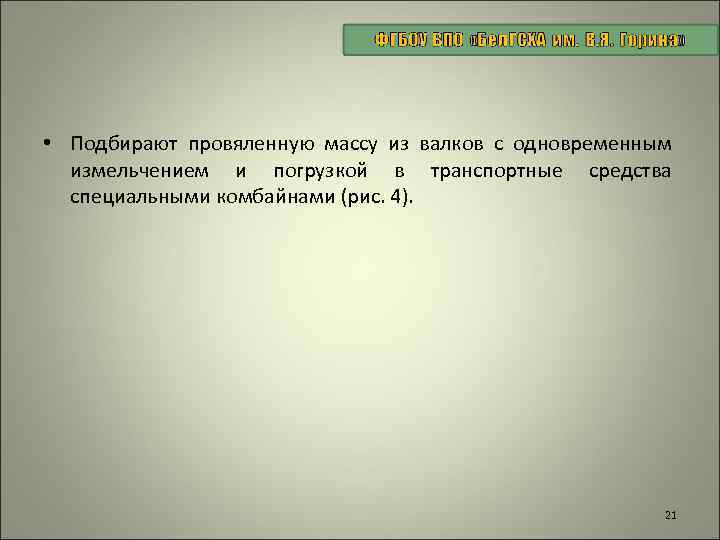 ФГБОУ ВПО «БелГСХА им. В.Я. Горина»

• Подбирают провяленную массу из валков с одновременным измельчением и погрузкой в транспортные средства специальными комбайнами (рис. 4).

21